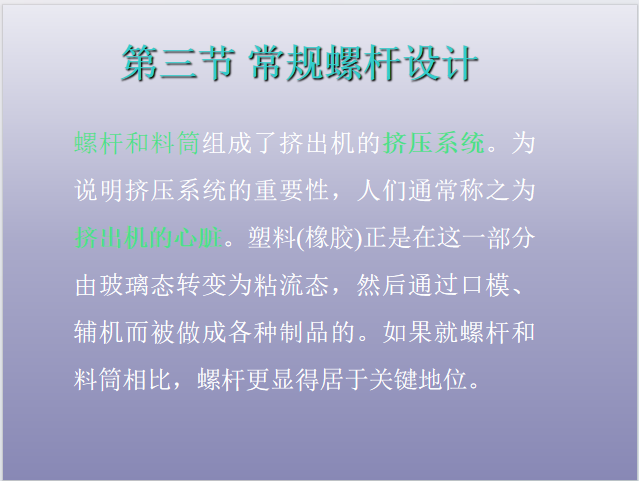 第三节 常规螺杆设计

螺杆和料筒组成了挤出机的挤压系统。为说明挤压系统的重要性，人们通常称之为挤出机的心脏。塑料(橡胶)正是在这一部分由玻璃态转变为粘流态，然后通过口模、辅机而被做成各种制品的。如果就螺杆和料筒相比，螺杆更显得居于关键地位。